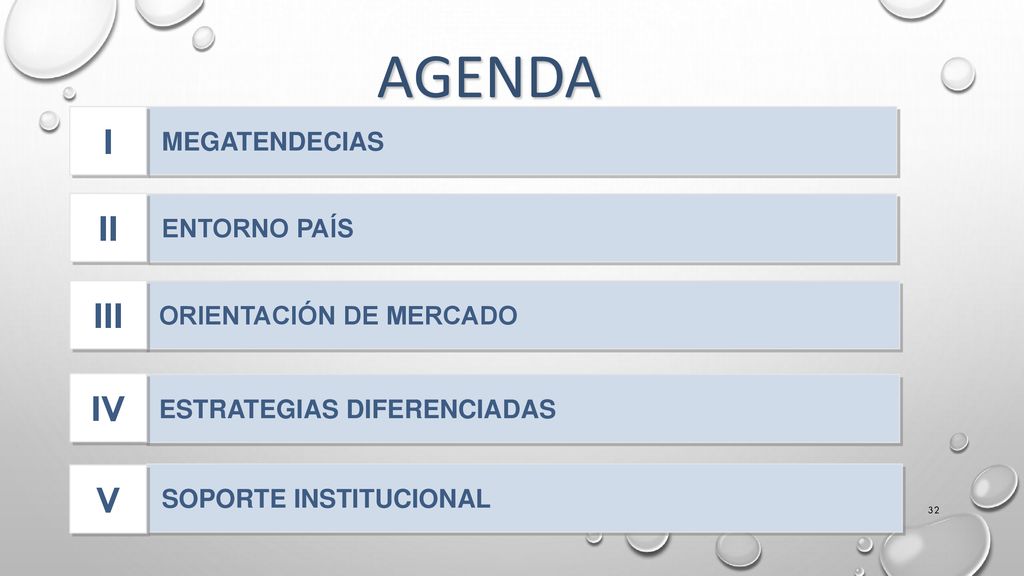 AGENDA

I MEGATENDECIAS

II ENTORNO PAÍS

III ORIENTACIÓN DE MERCADO

IV ESTRATEGIAS DIFERENCIADAS

V SOPORTE INSTITUCIONAL

32